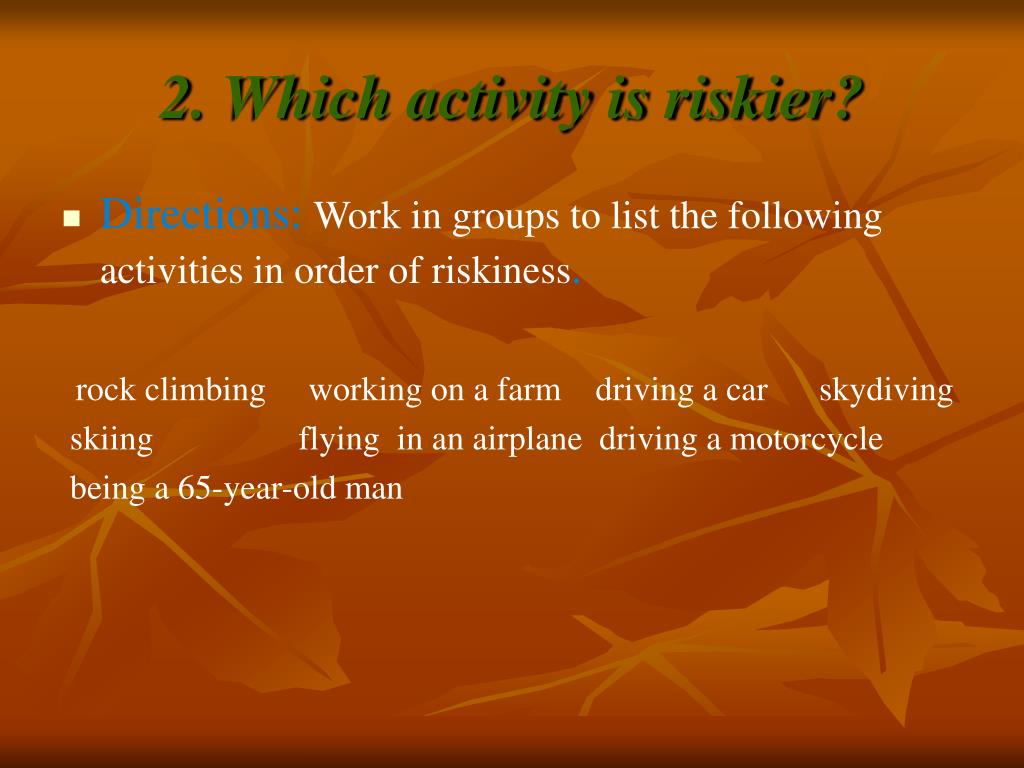 2. Which activity is riskier?

Directions: Work in groups to list the following activities in order of riskiness.

rock climbing working on a farm driving a car skydiving
skiing flying in an airplane driving a motorcycle
being a 65-year-old man